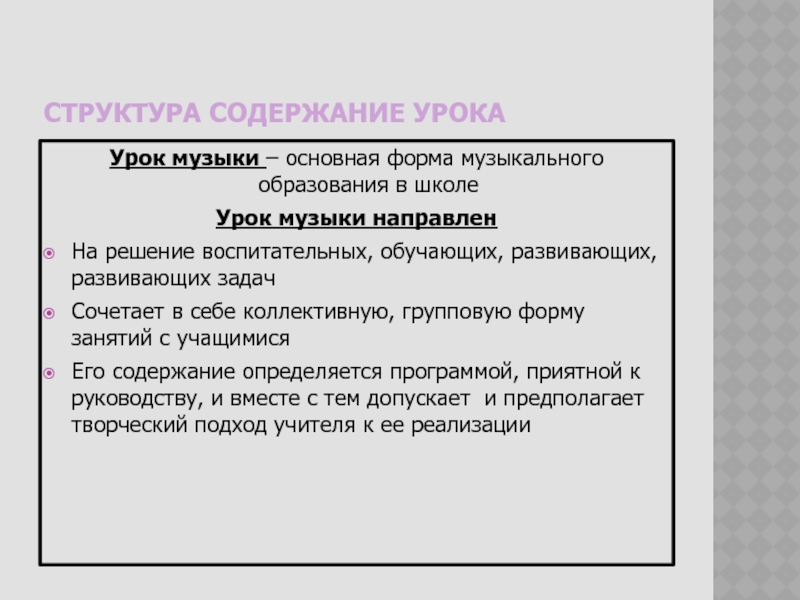 СТРУКТУРА СОДЕРЖАНИЕ УРОКА

Урок музыки – основная форма музыкального образования в школе

Урок музыки направлен

На решение воспитательных, обучающих, развивающих, развивающих задач

Сочетает в себе коллективную, групповую форму занятий с учащимися

Его содержание определяется программой, приятной к руководству, и вместе с тем допускает и предполагает творческий подход учителя к ее реализации